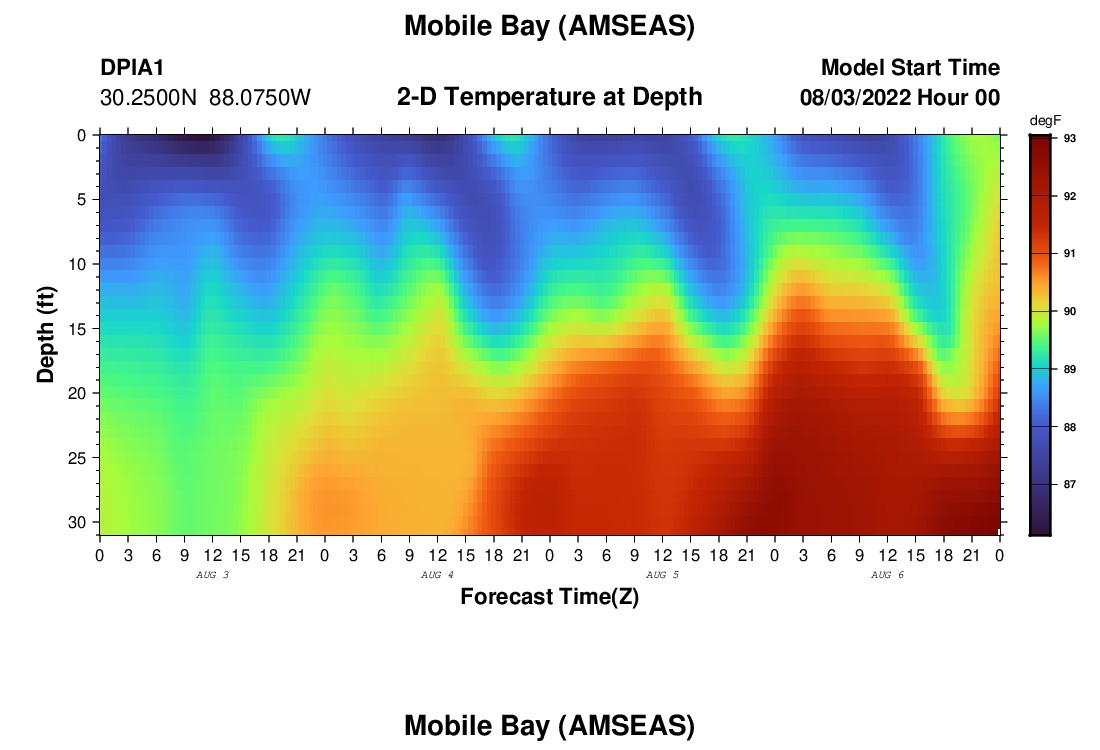 Mobile Bay (AMSEAS)

DPIA1
30.2500N 88.0750W

2-D Temperature at Depth

Model Start Time
08/03/2022 Hour 00

degF
93
92
91
90
89
88
87

Depth (ft)
0
5
10
15
20
25
30

0 3 6 9 12 15 18 21 0 3 6 9 12 15 18 21 0 3 6 9 12 15 18 21 0 3 6 9 12 15 18 21 0

AUG 3
AUG 4
AUG 5
AUG 6

Forecast Time(Z)

Mobile Bay (AMSEAS)